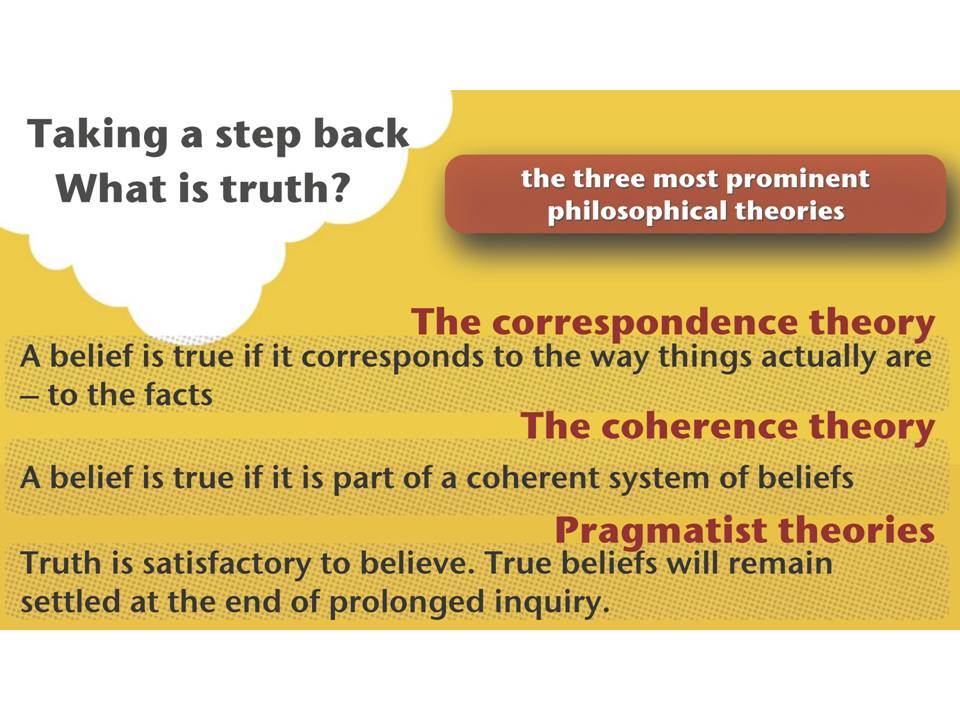 Taking a step back
What is truth?

the three most prominent philosophical theories

The correspondence theory

A belief is true if it corresponds to the way things actually are – to the facts

The coherence theory

A belief is true if it is part of a coherent system of beliefs

Pragmatist theories

Truth is satisfactory to believe. True beliefs will remain settled at the end of prolonged inquiry.